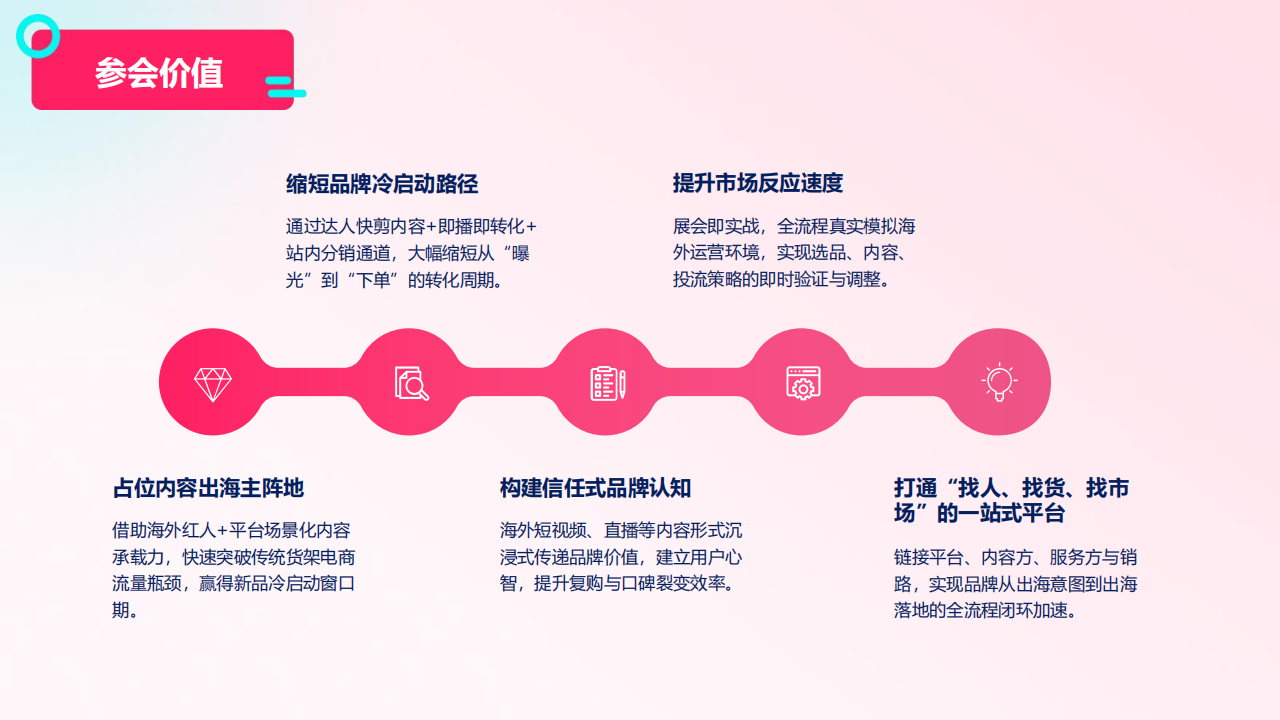 参会价值

缩短品牌冷启动路径

通过达人快剪内容+即播即转化+站内分销通道，大幅缩短从“曝光”到“下单”的转化周期。

提升市场反应速度

展会即实战，全流程真实模拟海外运营环境，实现选品、内容、投流策略的即时验证与调整。

占位内容出海主阵地

借助海外红人+平台场景化内容承载力，快速突破传统货架电商流量瓶颈，赢得新品冷启动窗口期。

构建信任式品牌认知

海外短视频、直播等内容形式沉浸式传递品牌价值，建立用户心智，提升复购与口碑裂变效率。

打通“找人、找货、找市场”的一站式平台

链接平台、内容方、服务方与销路，实现品牌从出海意图到出海落地的全流程闭环加速。